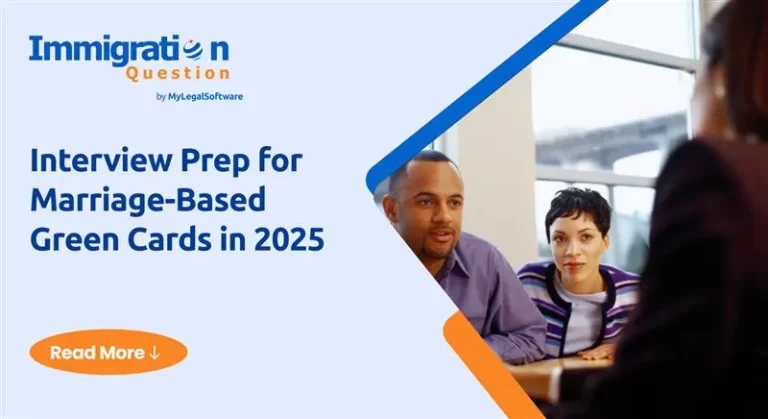 Immigration
Question
by MyLegalSoftware

Interview Prep for Marriage-Based Green Cards in 2025

Read More ↓